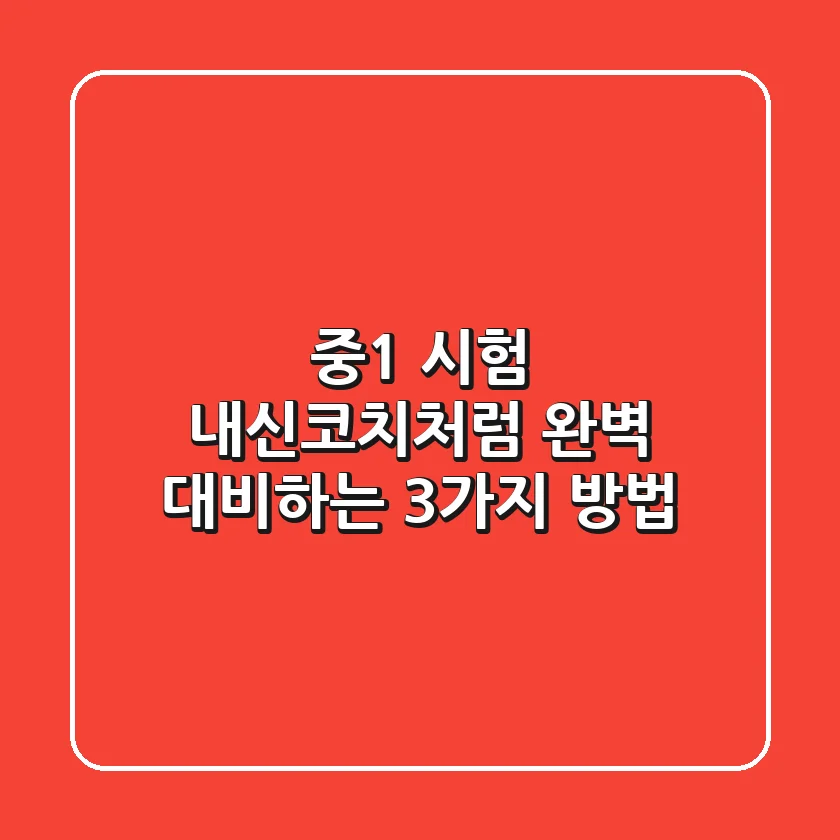 중1 시험
내신코치처럼 완벽
대비하는 3가지 방법